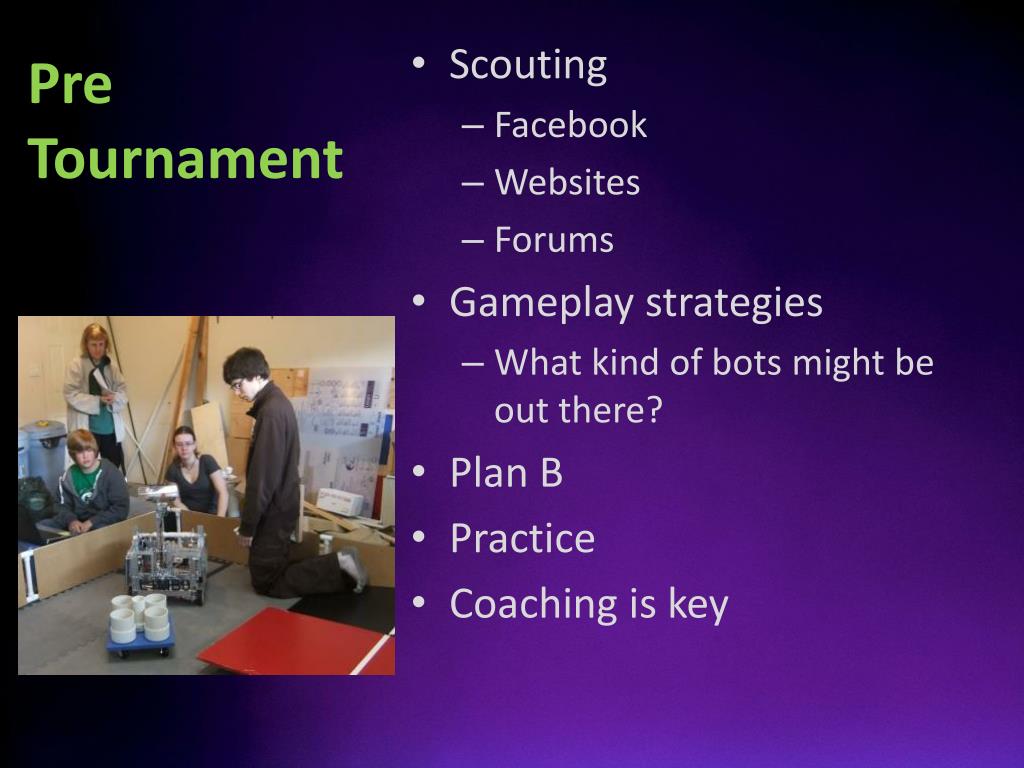 Pre Tournament

• Scouting
– Facebook
– Websites
– Forums
• Gameplay strategies
– What kind of bots might be out there?
• Plan B
• Practice
• Coaching is key